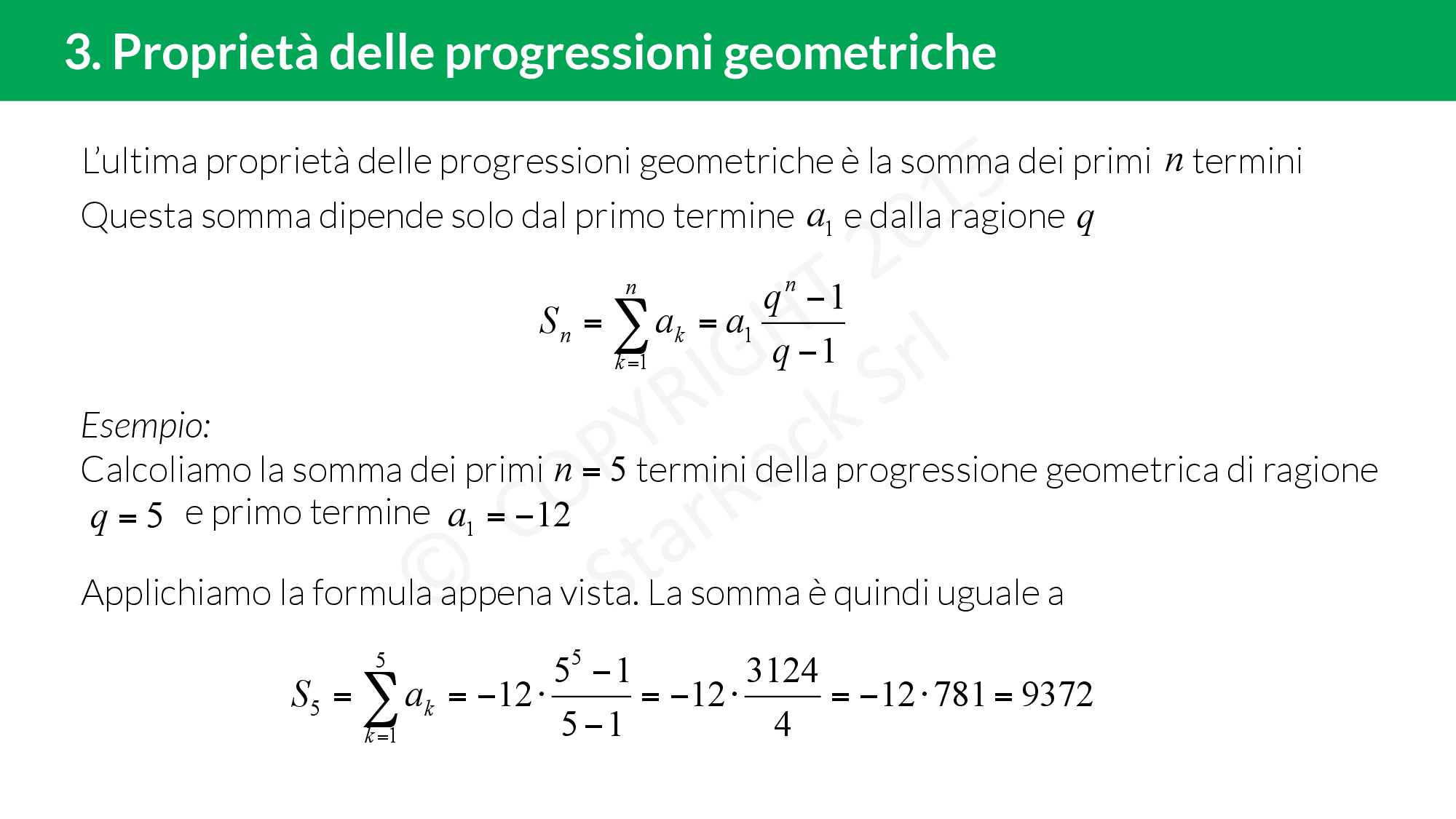 3. Proprietà delle progressioni geometriche

L'ultima proprietà delle progressioni geometriche è la somma dei primi $n$ termini
Questa somma dipende solo dal primo termine $a_1$ e dalla ragione $q$

$S_n = \sum_{k=1}^{n} a_k = a_1 \frac{q^n - 1}{q - 1}$

Esempio:
Calcoliamo la somma dei primi $n = 5$ termini della progressione geometrica di ragione $q = 5$ e primo termine $a_1 = -12$

Applichiamo la formula appena vista. La somma è quindi uguale a

$S_5 = \sum_{k=1}^{5} a_k = -12 \cdot \frac{5^5 - 1}{5 - 1} = -12 \cdot \frac{3124}{4} = -12 \cdot 781 = 9372$

© COPYRIGHT 2015 StarRock Srl